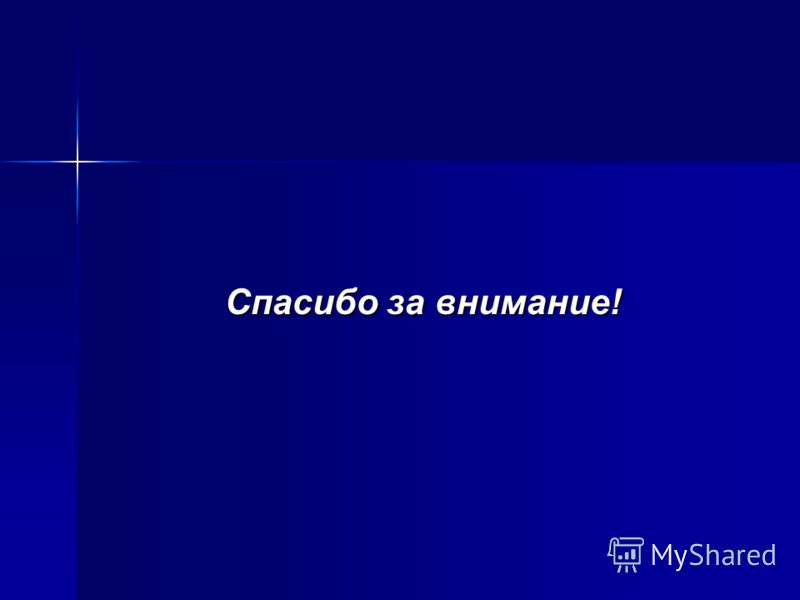 Спасибо за внимание!

MyShared